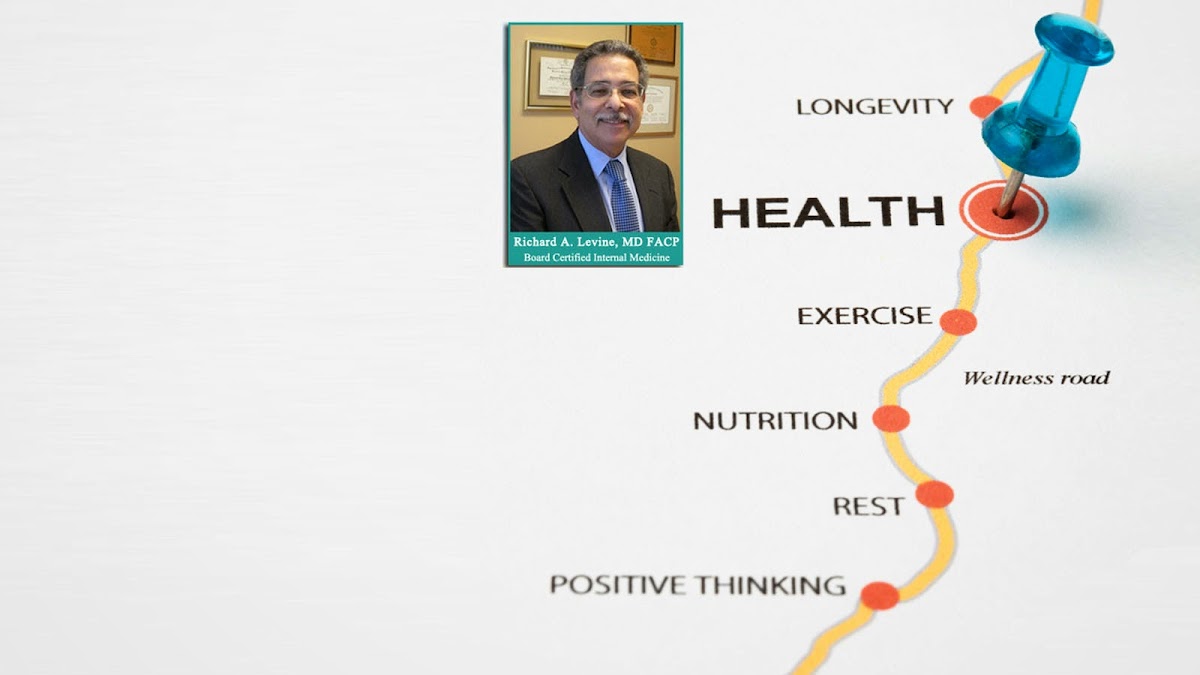 Richard A. Levine, MD FACP
Board Certified Internal Medicine

LONGEVITY

HEALTH

EXERCISE

Wellness road

NUTRITION

REST

POSITIVE THINKING